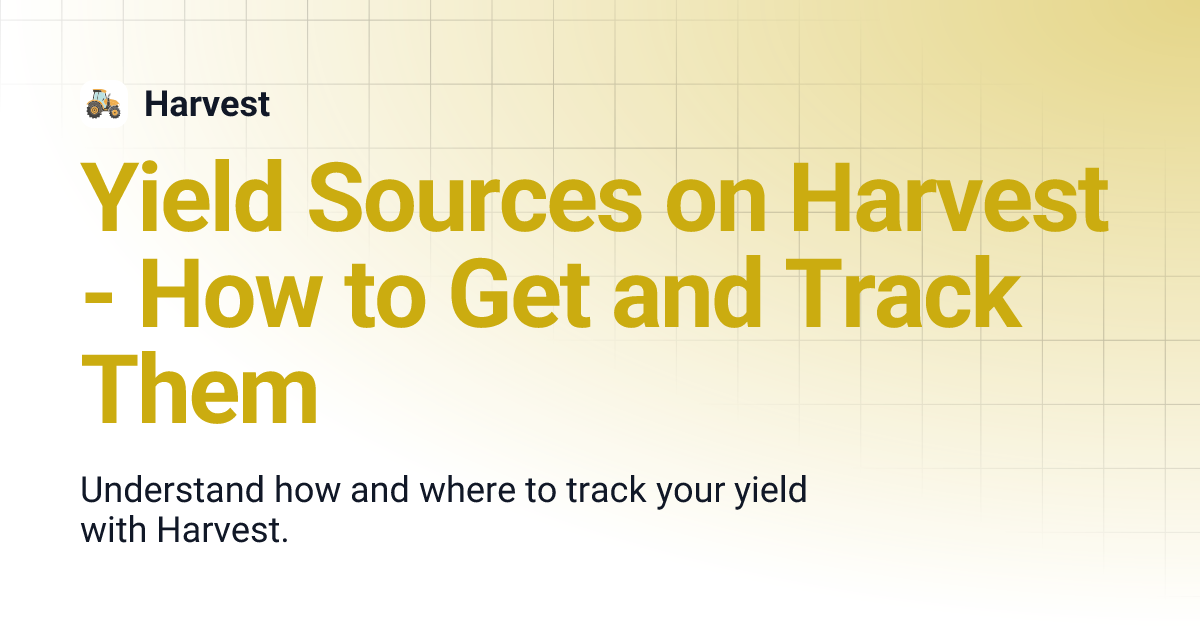 Harvest

Yield Sources on Harvest - How to Get and Track Them

Understand how and where to track your yield with Harvest.